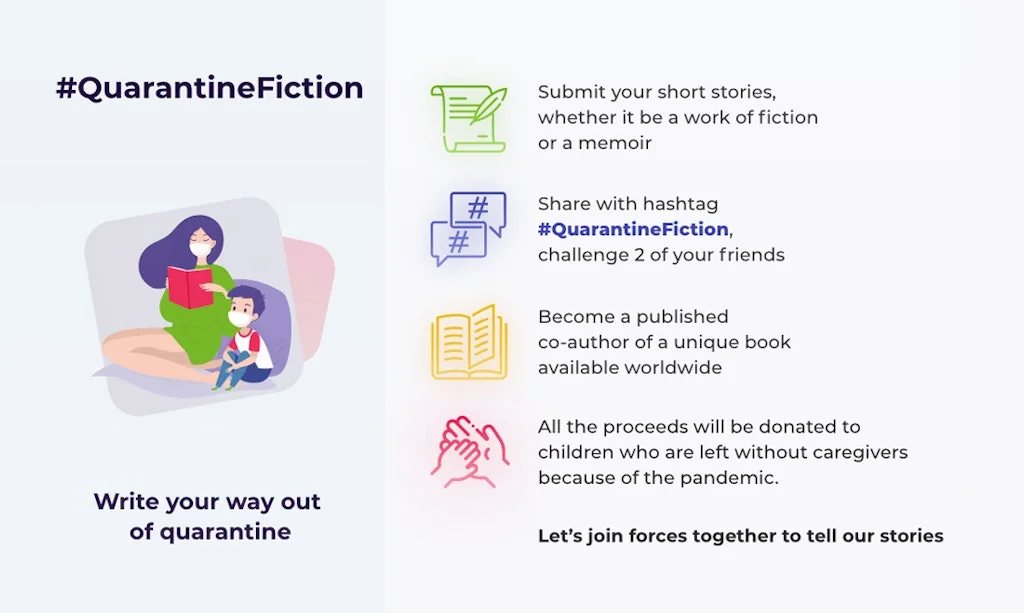 #QuarantineFiction

Write your way out of quarantine

Submit your short stories, whether it be a work of fiction or a memoir

Share with hashtag #QuarantineFiction, challenge 2 of your friends

Become a published co-author of a unique book available worldwide

All the proceeds will be donated to children who are left without caregivers because of the pandemic.

Let's join forces together to tell our stories